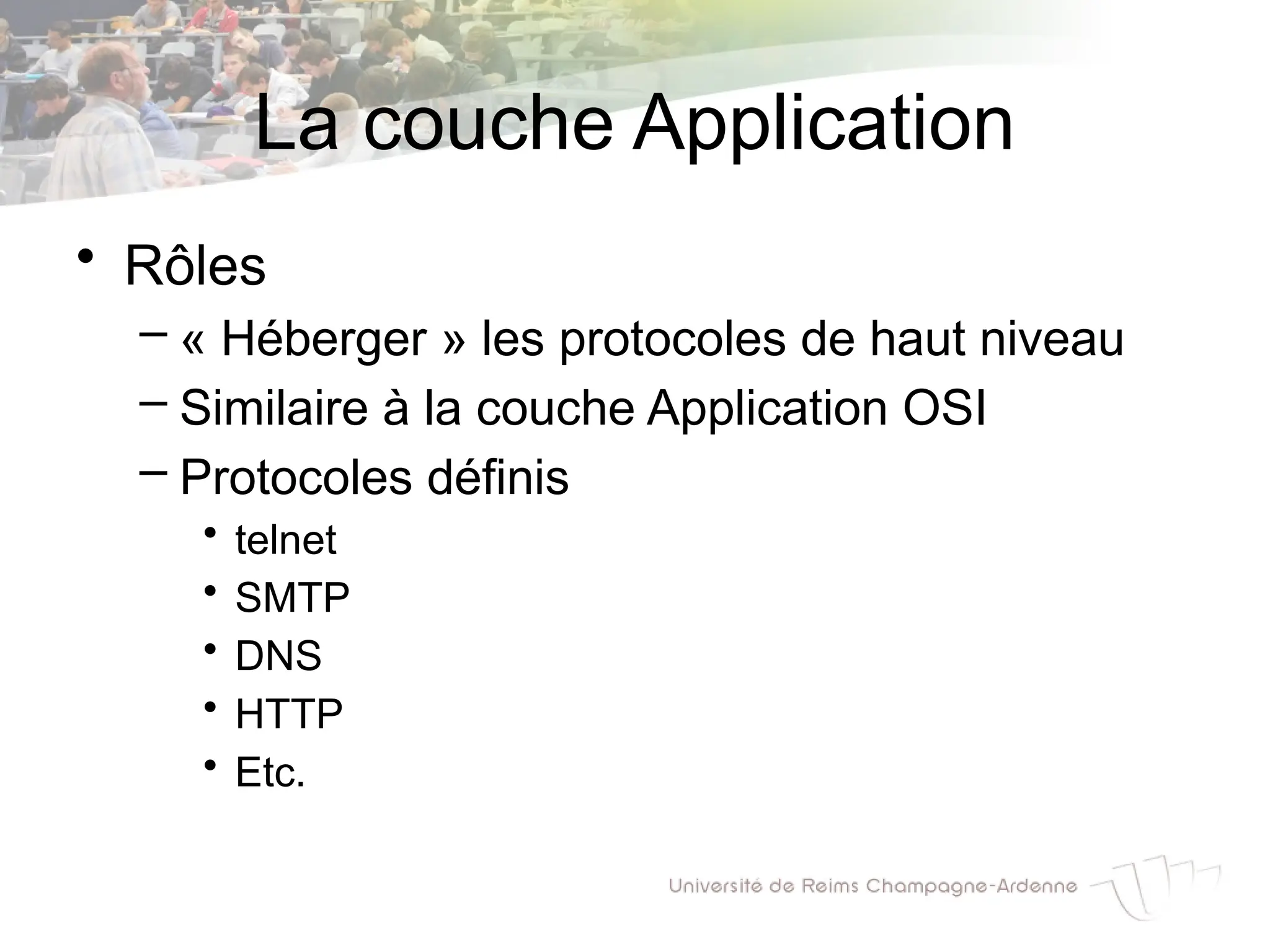 La couche Application

• Rôles
  – « Héberger » les protocoles de haut niveau
  – Similaire à la couche Application OSI
  – Protocoles définis
    • telnet
    • SMTP
    • DNS
    • HTTP
    • Etc.

Université de Reims Champagne-Ardenne